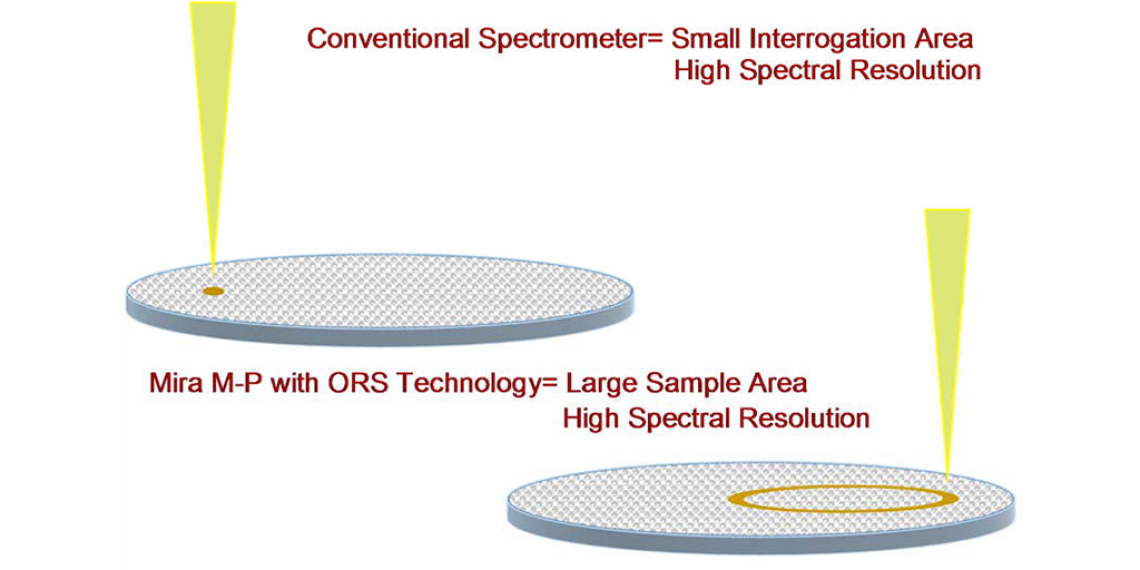 Conventional Spectrometer= Small Interrogation Area
High Spectral Resolution

Mira M-P with ORS Technology= Large Sample Area
High Spectral Resolution